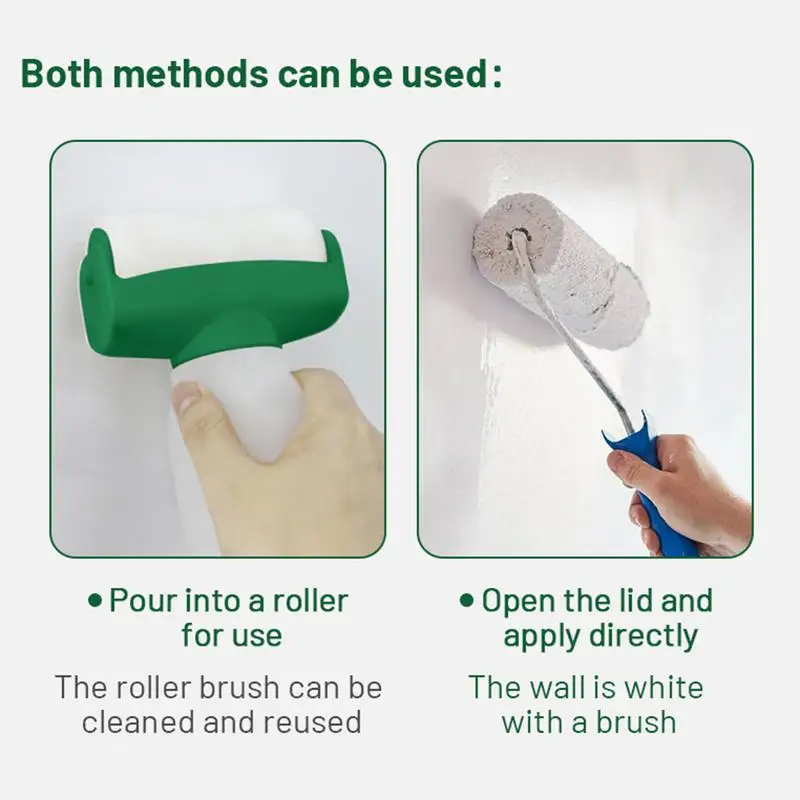 Both methods can be used:

• Pour into a roller for use

The roller brush can be cleaned and reused

• Open the lid and apply directly

The wall is white with a brush